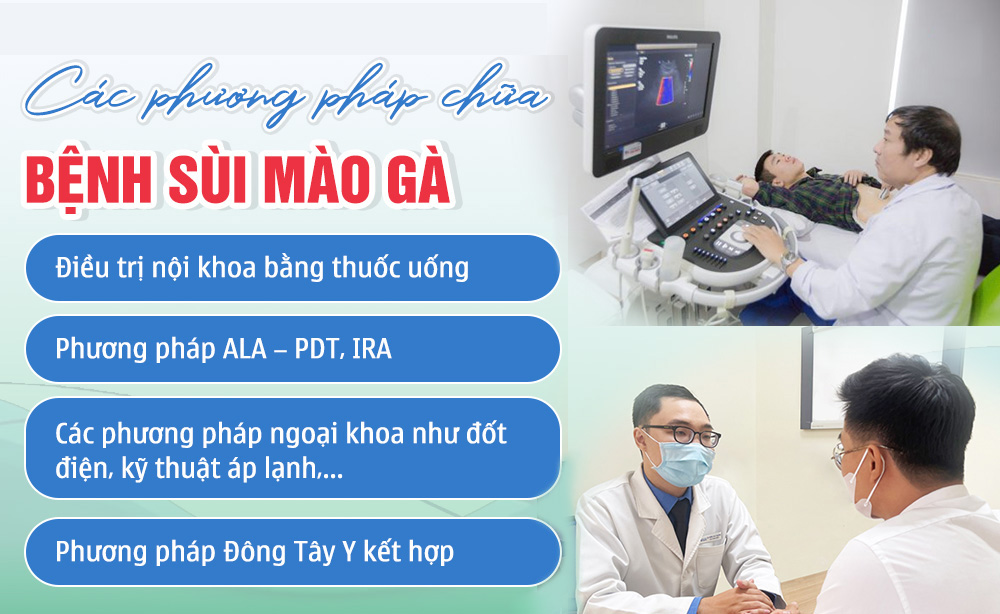 Các phương pháp chữa

BỆNH SÙI MÀO GÀ

Điều trị nội khoa bằng thuốc uống

Phương pháp ALA – PDT, IRA

Các phương pháp ngoại khoa như đốt điện, kỹ thuật áp lạnh,...

Phương pháp Đông Tây Y kết hợp